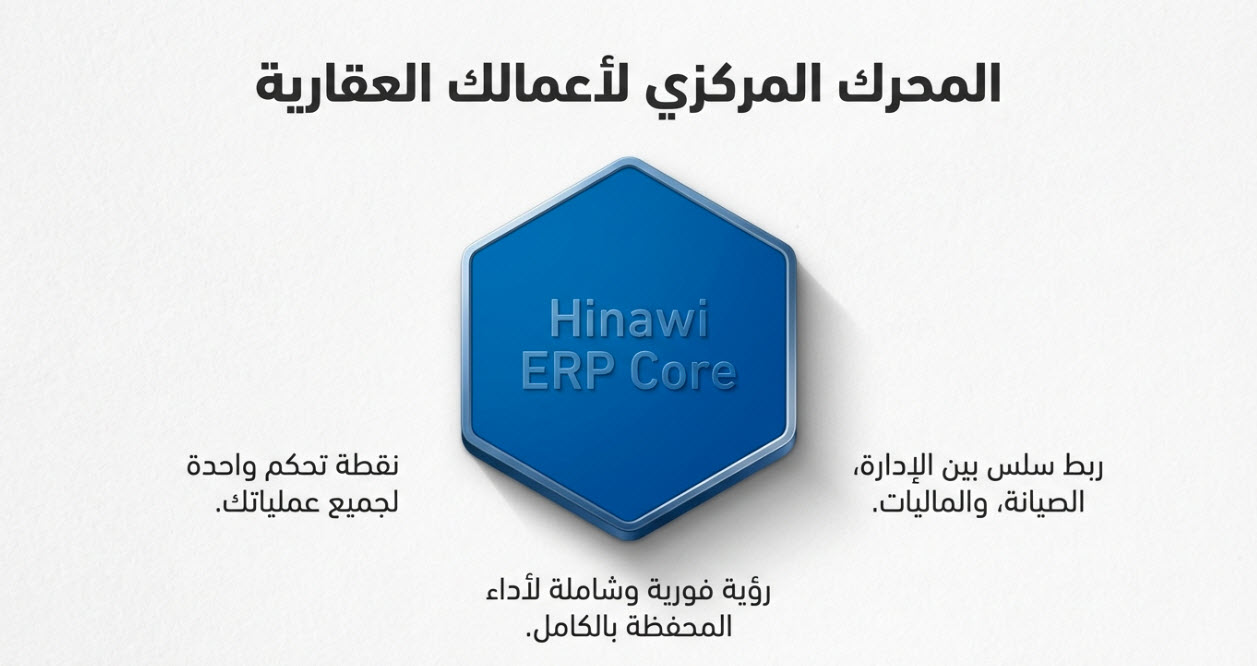 المحرك المركزي لأعمالك العقارية

Hinawi
ERP Core

ربط سلس بين الإدارة، الصيانة، والماليات.

نقطة تحكم واحدة لجميع عملياتك.

رؤية فورية وشاملة لأداء المحفظة بالكامل.